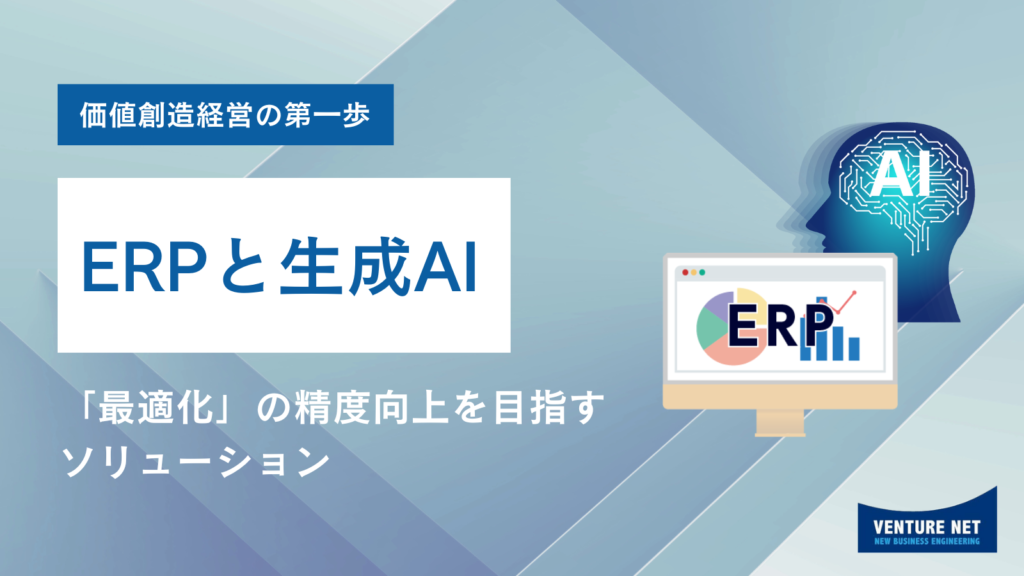 価値創造経営の第一歩

ERPと生成AI

「最適化」の精度向上を目指すソリューション

AI

ERP

VENTURE NET
NEW BUSINESS ENGINEERING